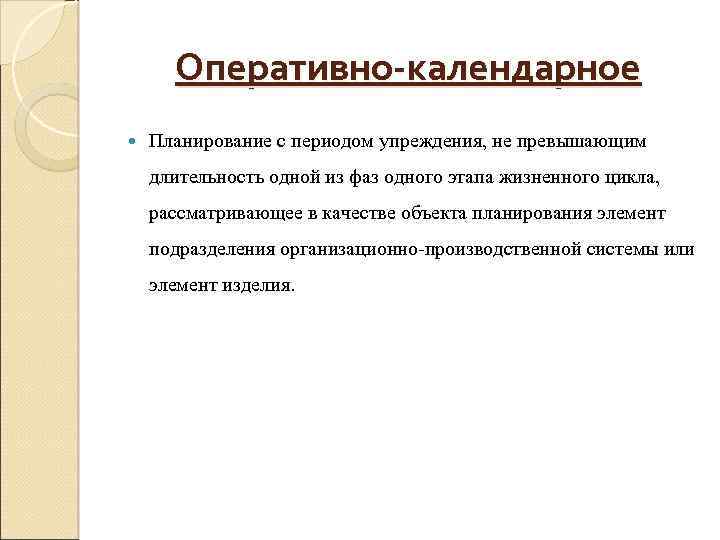 Оперативно-календарное

Планирование с периодом упреждения, не превышающим длительность одной из фаз одного этапа жизненного цикла, рассматривающее в качестве объекта планирования элемент подразделения организационно-производственной системы или элемент изделия.